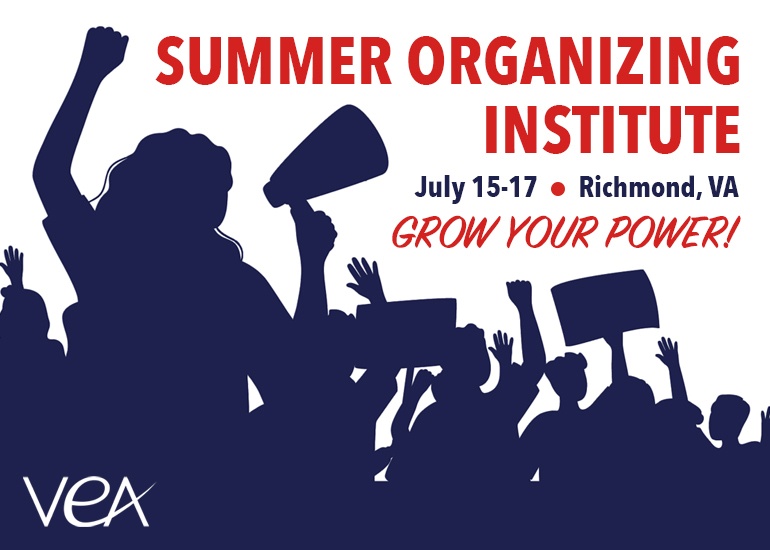 SUMMER ORGANIZING INSTITUTE

July 15-17 ● Richmond, VA

GROW YOUR POWER!

VEA